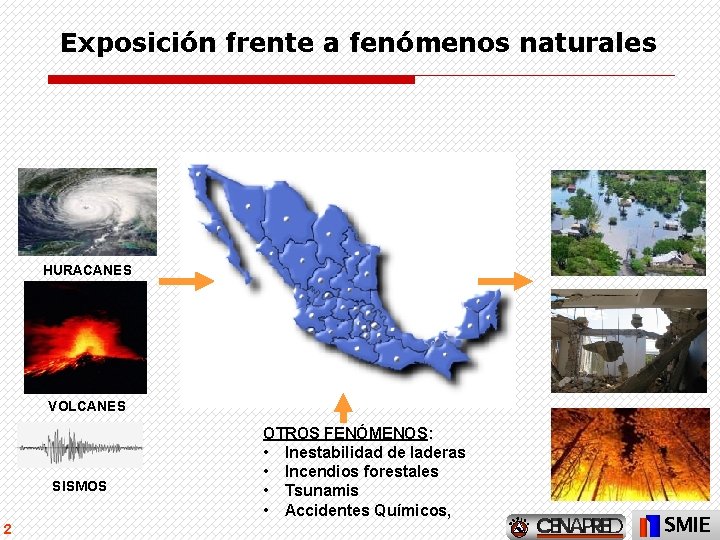 Exposición frente a fenómenos naturales

HURACANES

VOLCANES

SISMOS

OTROS FENÓMENOS:
• Inestabilidad de laderas
• Incendios forestales
• Tsunamis
• Accidentes Químicos,

2

CENAPRED

SMIE